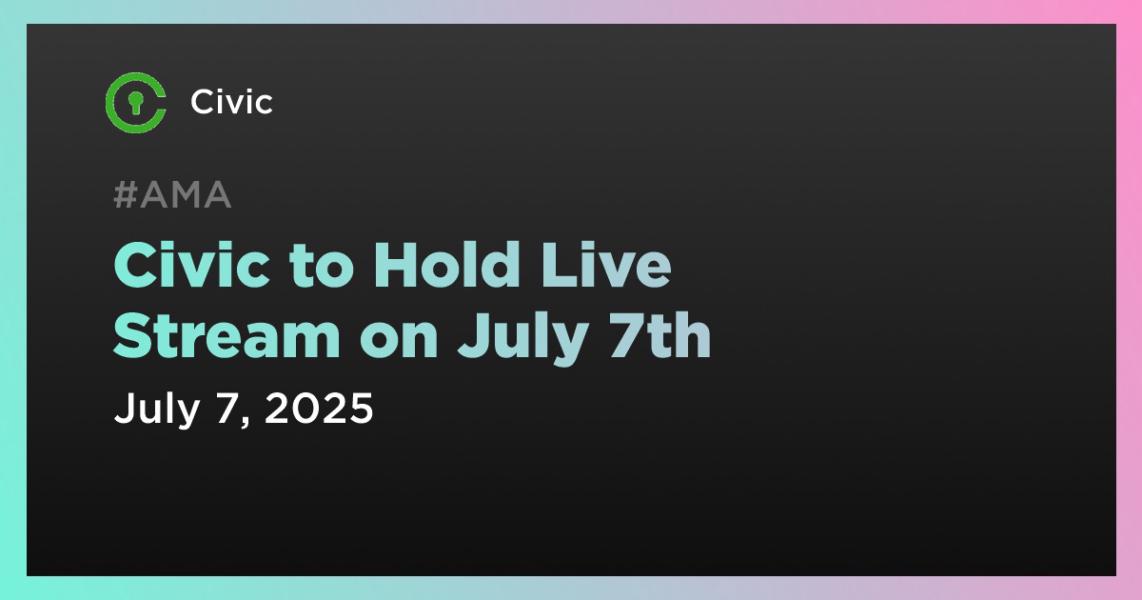 Civic

#AMA

Civic to Hold Live Stream on July 7th

July 7, 2025